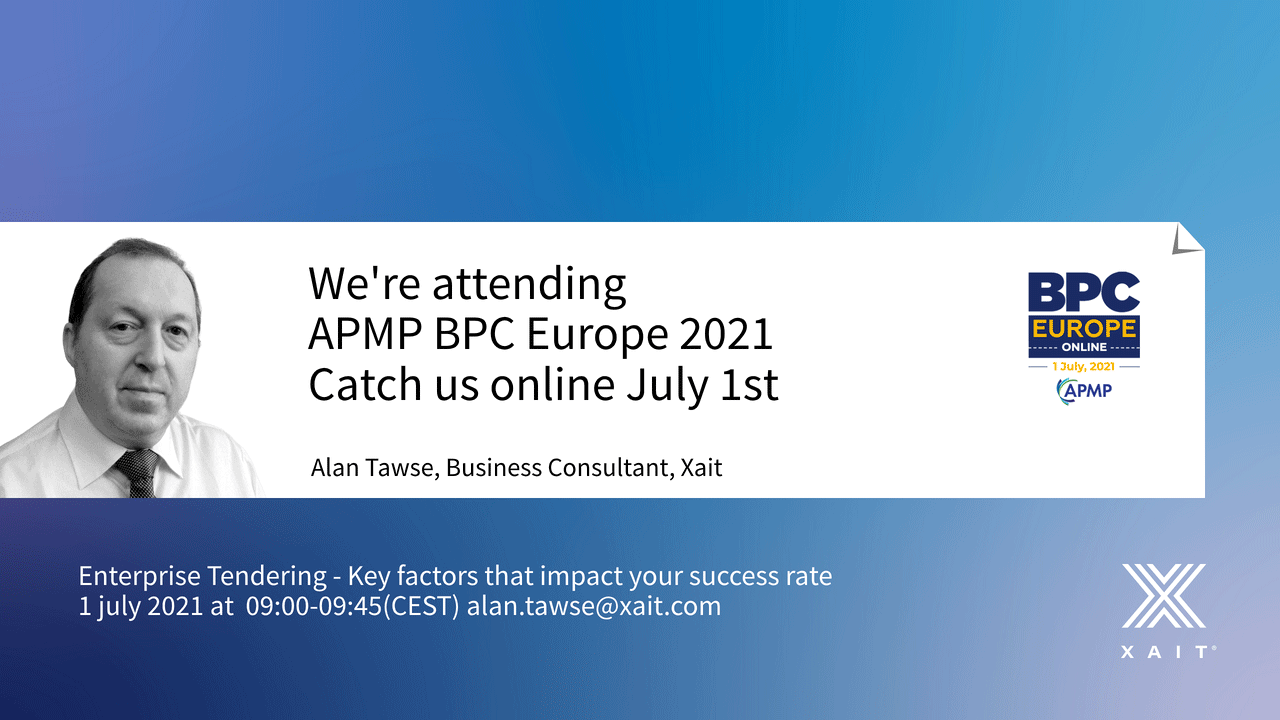 We're attending
APMP BPC Europe 2021
Catch us online July 1st

Alan Tawse, Business Consultant, Xait

BPC
EUROPE
ONLINE
1 July, 2021
APMP

Enterprise Tendering - Key factors that impact your success rate
1 july 2021 at 09:00-09:45(CEST) alan.tawse@xait.com

XAIT